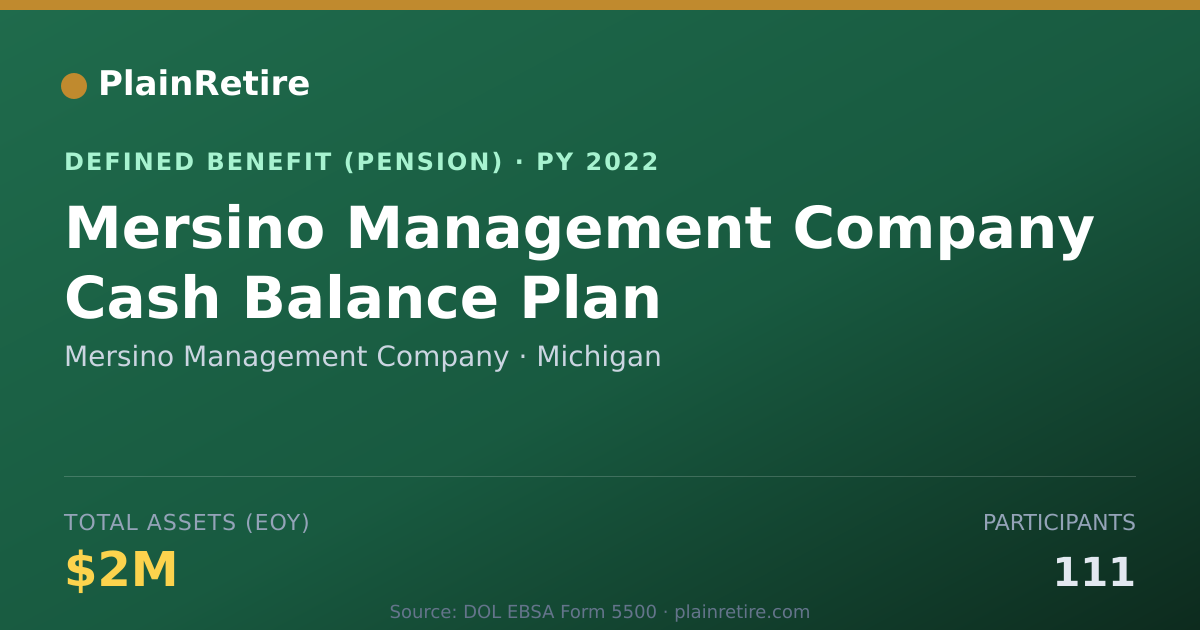 PlainRetire

DEFINED BENEFIT (PENSION) · PY 2022

Mersino Management Company Cash Balance Plan

Mersino Management Company · Michigan

TOTAL ASSETS (EOY)

$2M

PARTICIPANTS

111

Source: DOL EBSA Form 5500 · plainretire.com